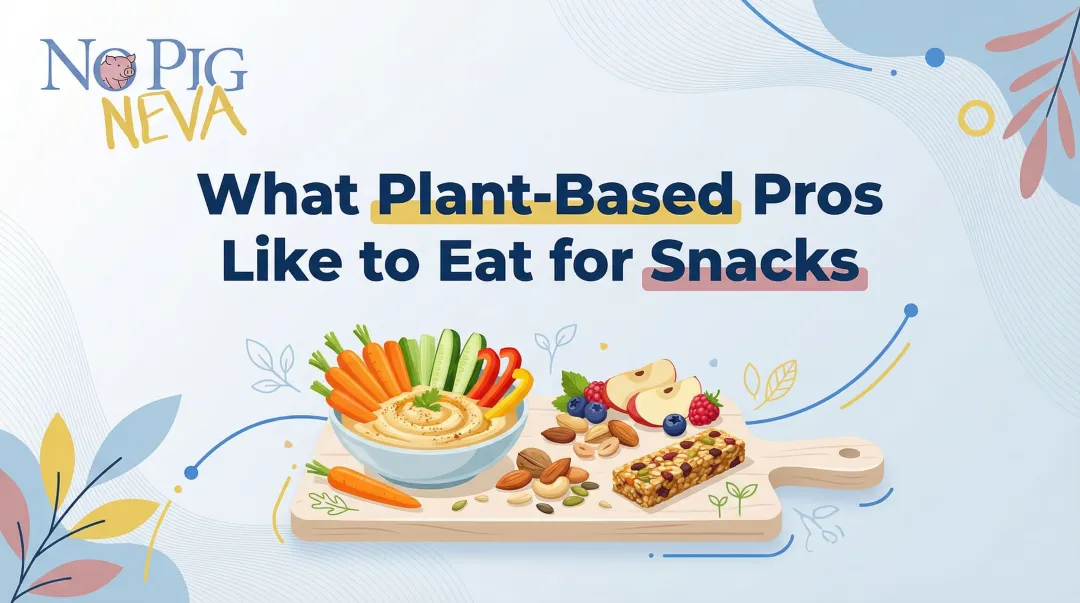 NO PIG NEVA

What Plant-Based Pros Like to Eat for Snacks